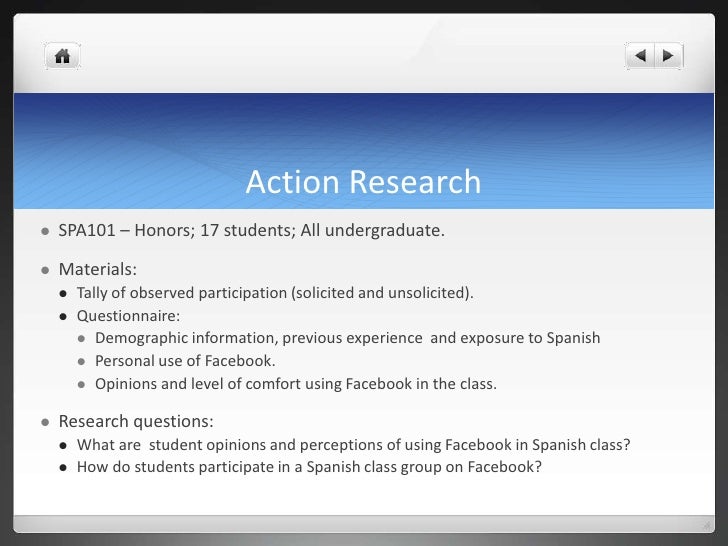 Action Research

- SPA101 – Honors; 17 students; All undergraduate.
- Materials:
  - Tally of observed participation (solicited and unsolicited).
  - Questionnaire:
    - Demographic information, previous experience and exposure to Spanish
    - Personal use of Facebook.
    - Opinions and level of comfort using Facebook in the class.
- Research questions:
  - What are student opinions and perceptions of using Facebook in Spanish class?
  - How do students participate in a Spanish class group on Facebook?